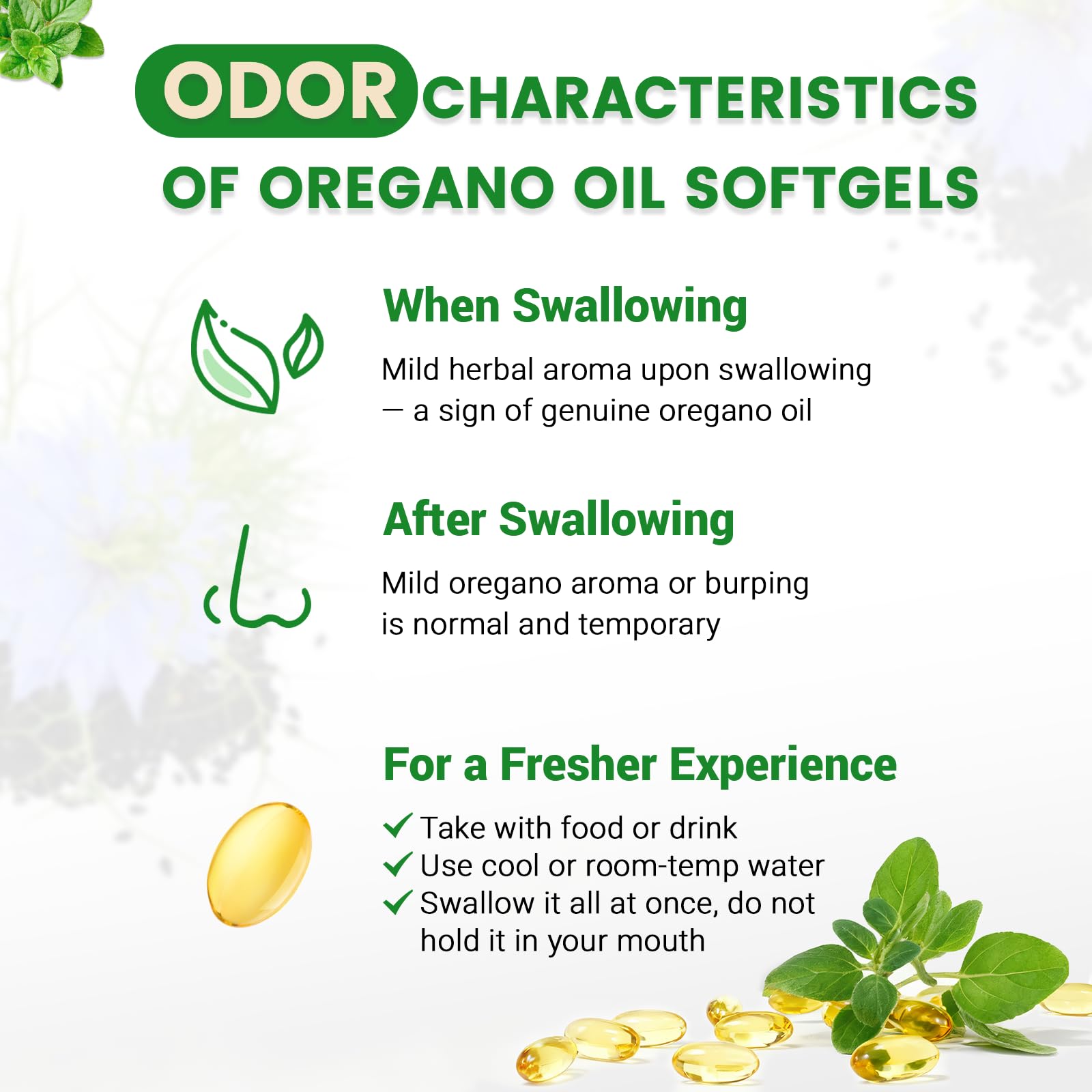 ODOR CHARACTERISTICS OF OREGANO OIL SOFTGELS

When Swallowing

Mild herbal aroma upon swallowing — a sign of genuine oregano oil

After Swallowing

Mild oregano aroma or burping is normal and temporary

For a Fresher Experience

✓ Take with food or drink
✓ Use cool or room-temp water
✓ Swallow it all at once, do not hold it in your mouth